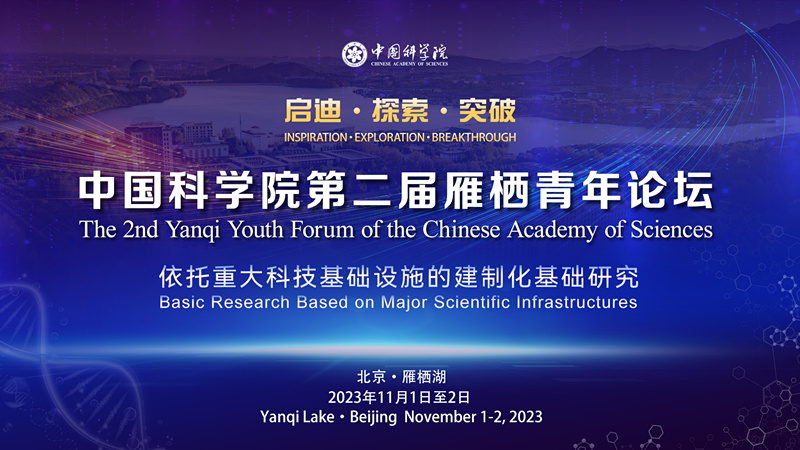 中国科学院
CHINESE ACADEMY OF SCIENCES

启迪 · 探索 · 突破
INSPIRATION · EXPLORATION · BREAKTHROUGH

中国科学院第二届雁栖青年论坛
The 2nd Yanqi Youth Forum of the Chinese Academy of Sciences

依托重大科技基础设施的建制化基础研究
Basic Research Based on Major Scientific Infrastructures

北京 · 雁栖湖
2023年11月1日至2日
Yanqi Lake · Beijing November 1-2, 2023